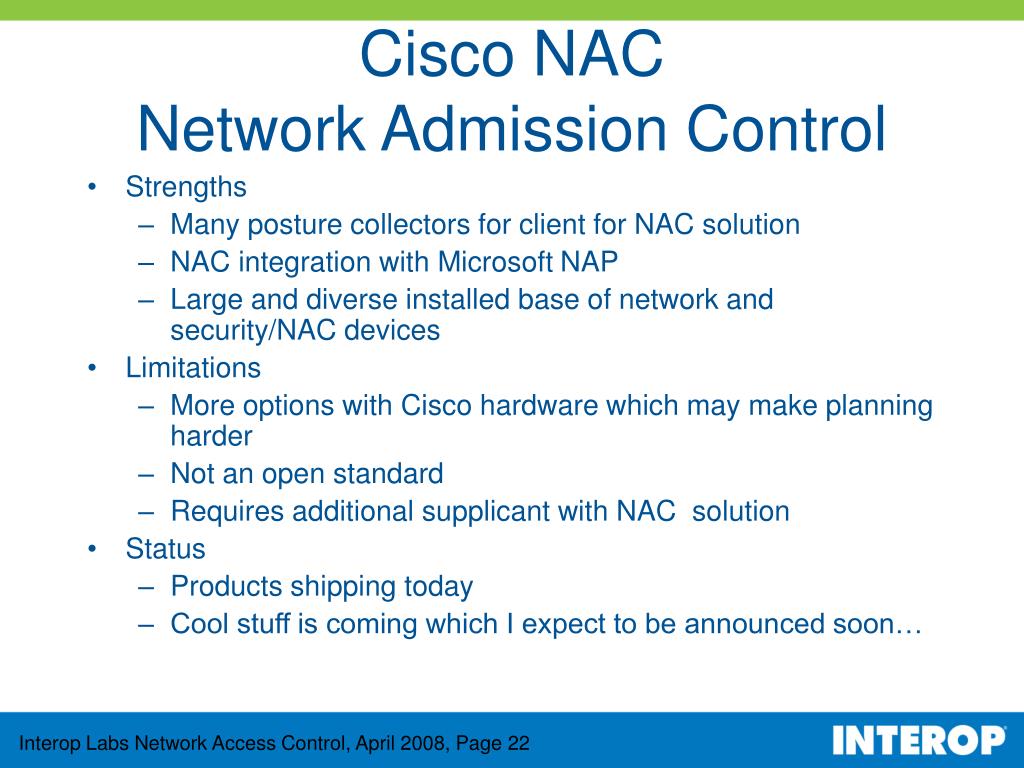 Cisco NAC
Network Admission Control

• Strengths
– Many posture collectors for client for NAC solution
– NAC integration with Microsoft NAP
– Large and diverse installed base of network and security/NAC devices
• Limitations
– More options with Cisco hardware which may make planning harder
– Not an open standard
– Requires additional supplicant with NAC solution
• Status
– Products shipping today
– Cool stuff is coming which I expect to be announced soon…

Interop Labs Network Access Control, April 2008, Page 22

INTEROP